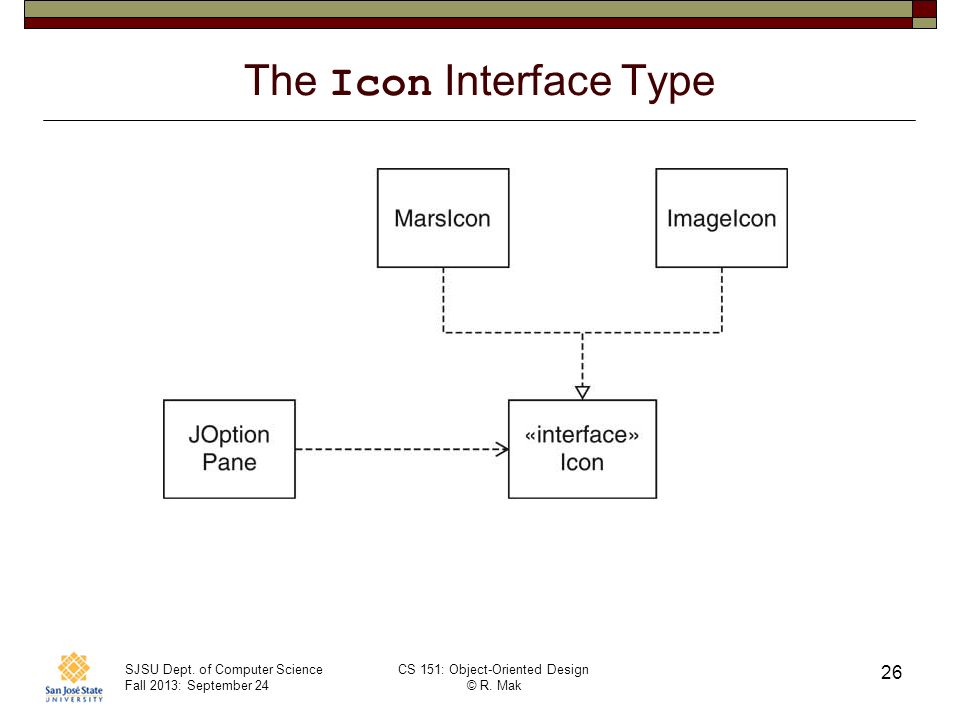 The Icon Interface Type

MarsIcon

ImageIcon

JOption Pane

«interface» Icon

San José State UNIVERSITY

SJSU Dept. of Computer Science
Fall 2013: September 24

CS 151: Object-Oriented Design
© R. Mak

26